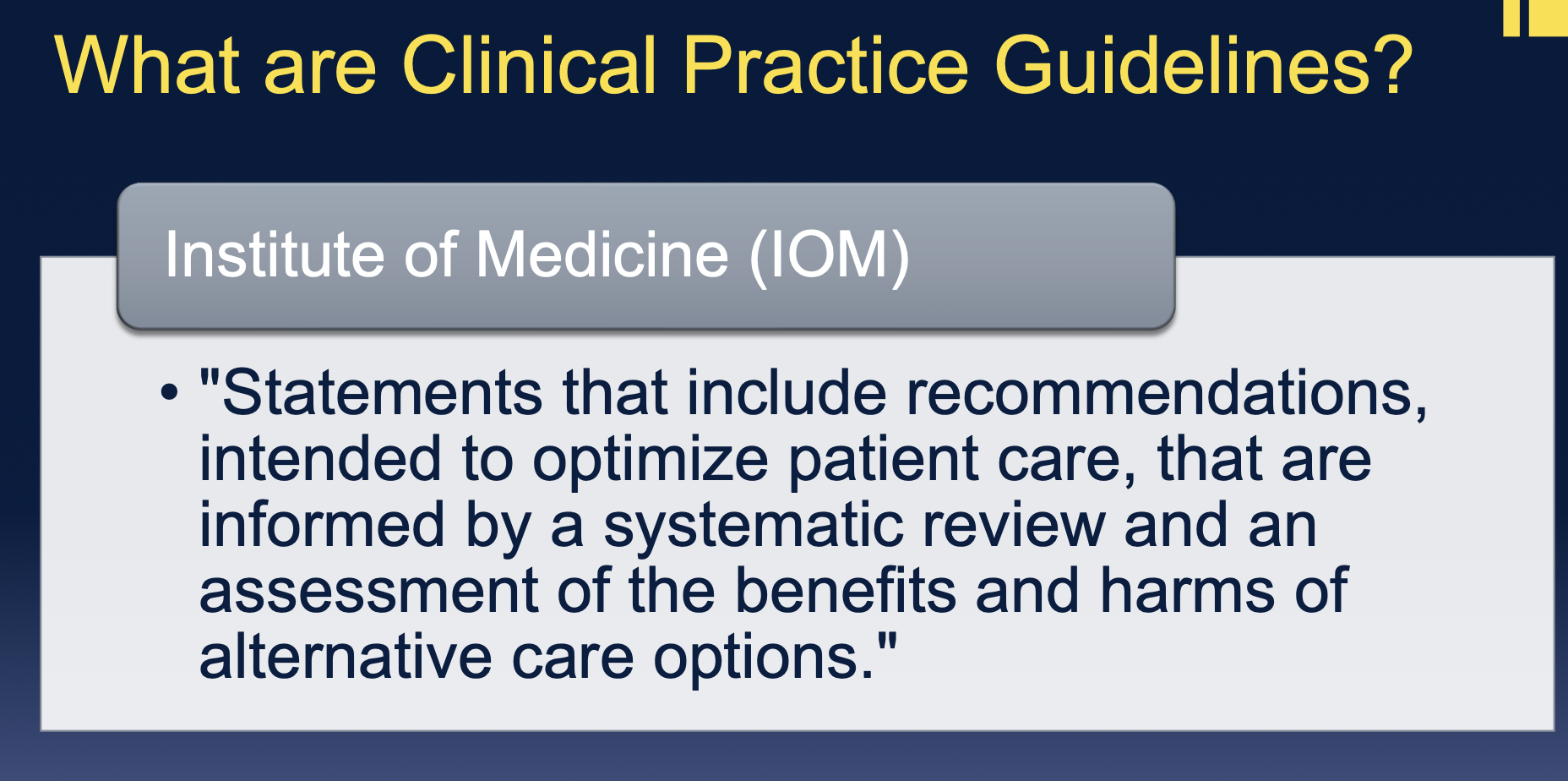 What are Clinical Practice Guidelines?

Institute of Medicine (IOM)

• "Statements that include recommendations, intended to optimize patient care, that are informed by a systematic review and an assessment of the benefits and harms of alternative care options."